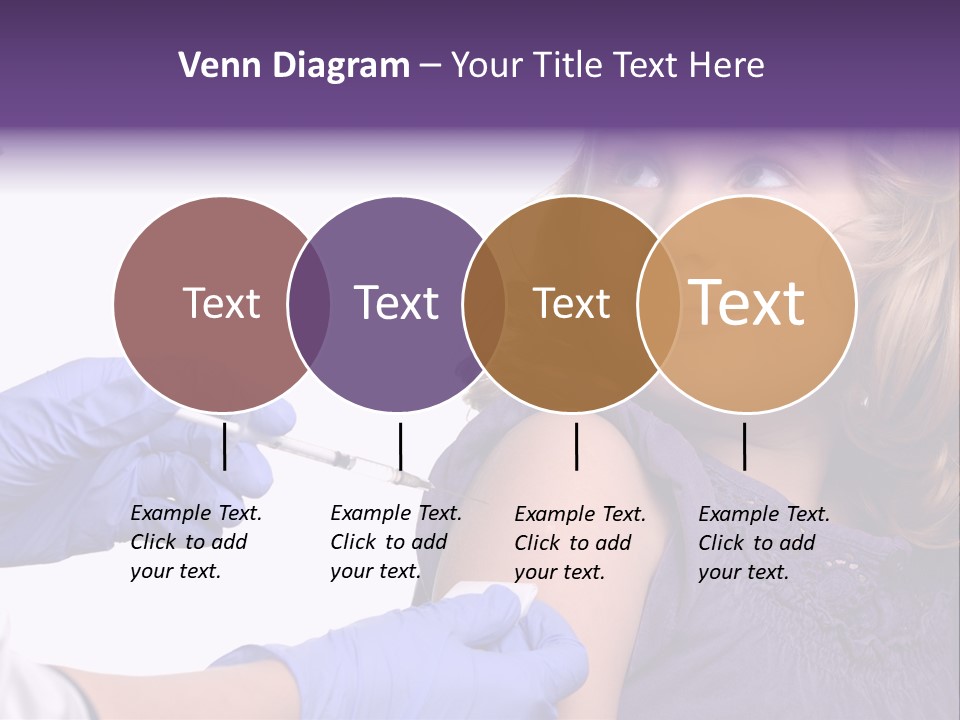 Venn Diagram – Your Title Text Here

Text

Text

Text

Text

Example Text. Click to add your text.

Example Text. Click to add your text.

Example Text. Click to add your text.

Example Text. Click to add your text.